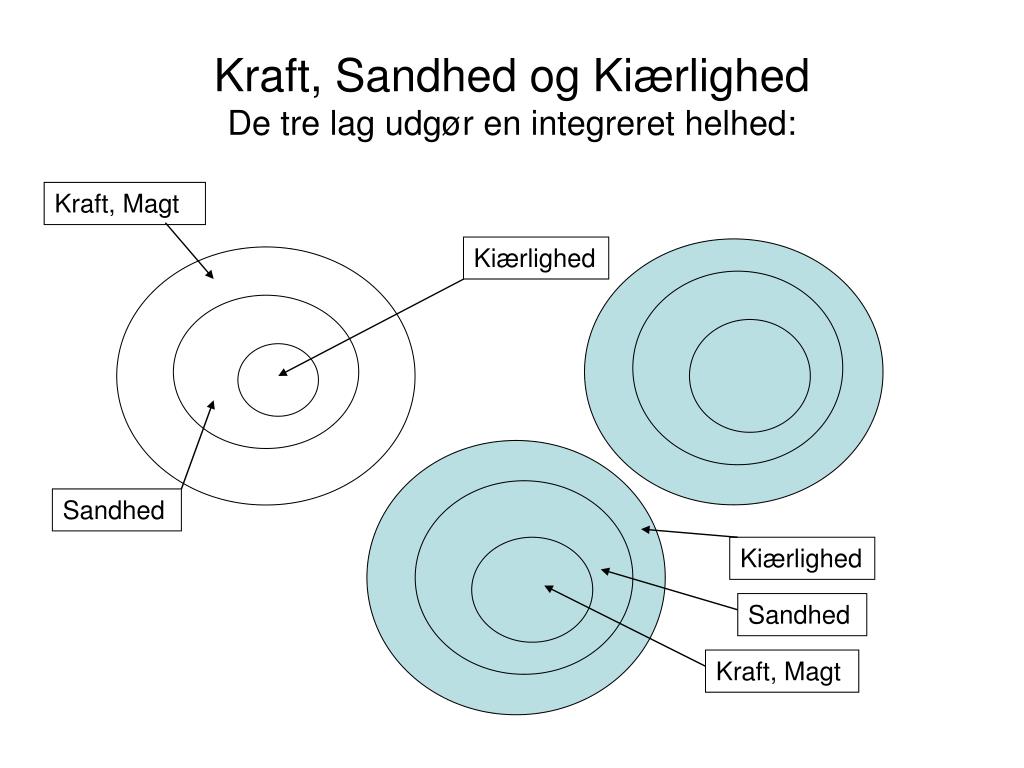 Kraft, Sandhed og Kiærlighed
De tre lag udgør en integreret helhed:

Kraft, Magt

Kiærlighed

Sandhed

Kiærlighed

Sandhed

Kraft, Magt